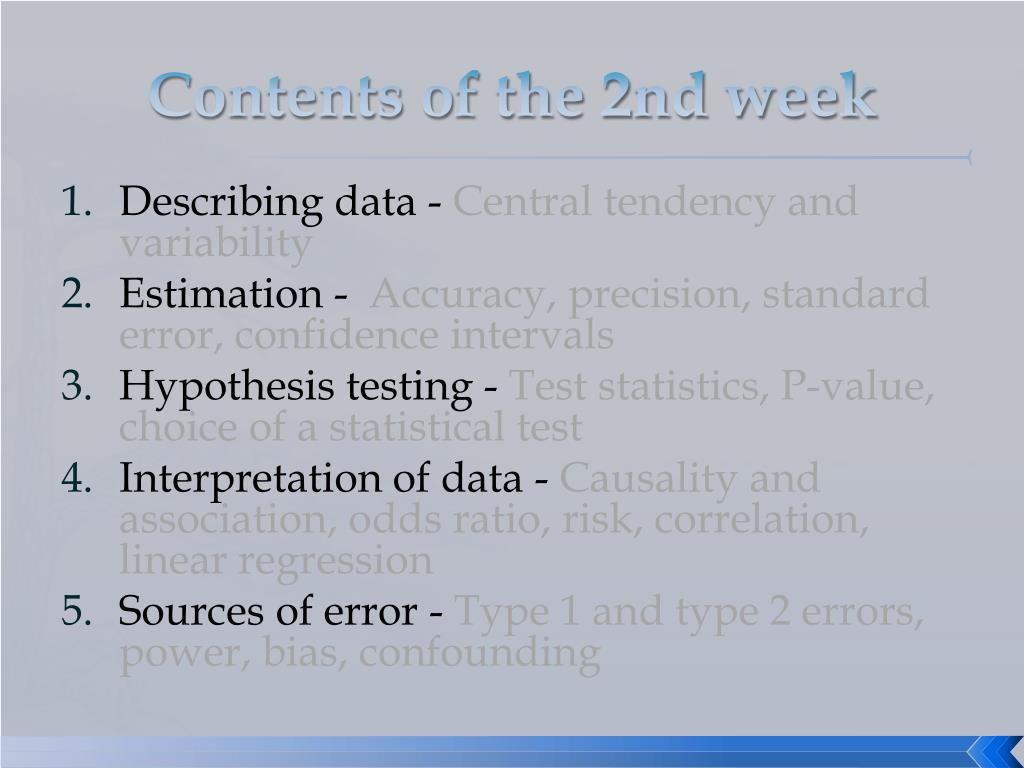 Contents of the 2nd week

1. Describing data - Central tendency and variability
2. Estimation - Accuracy, precision, standard error, confidence intervals
3. Hypothesis testing - Test statistics, P-value, choice of a statistical test
4. Interpretation of data - Causality and association, odds ratio, risk, correlation, linear regression
5. Sources of error - Type 1 and type 2 errors, power, bias, confounding